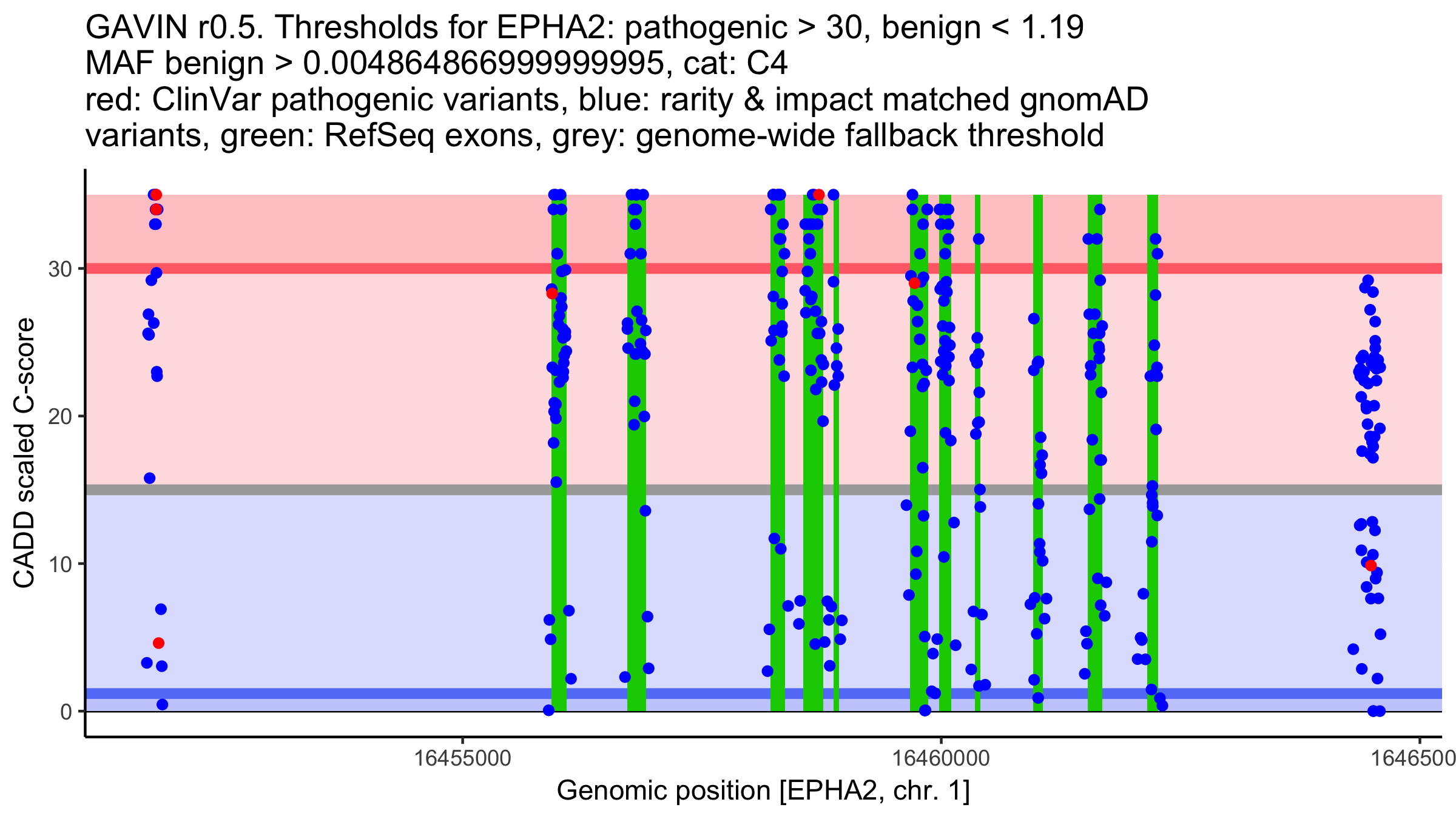 GAVIN r0.5. Thresholds for EPHA2: pathogenic > 30, benign < 1.19
MAF benign > 0.00486486699999995, cat: C4
red: ClinVar pathogenic variants, blue: rarity & impact matched gnomAD variants, green: RefSeq exons, grey: genome-wide fallback threshold

CADD scaled C-score

30
20
10
0

16455000
16460000
1646500

Genomic position [EPHA2, chr. 1]